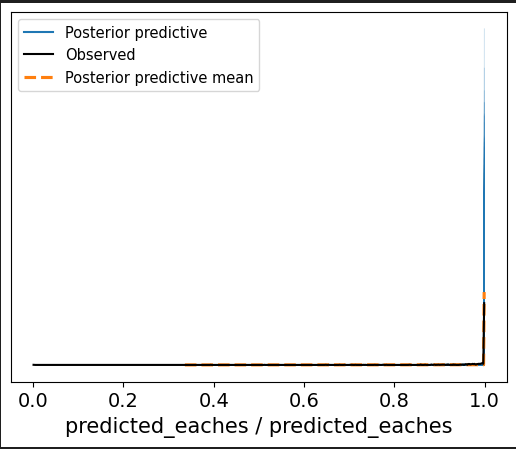 Posterior predictive
Observed
Posterior predictive mean

0.0 0.2 0.4 0.6 0.8 1.0
predicted_eaches / predicted_eaches